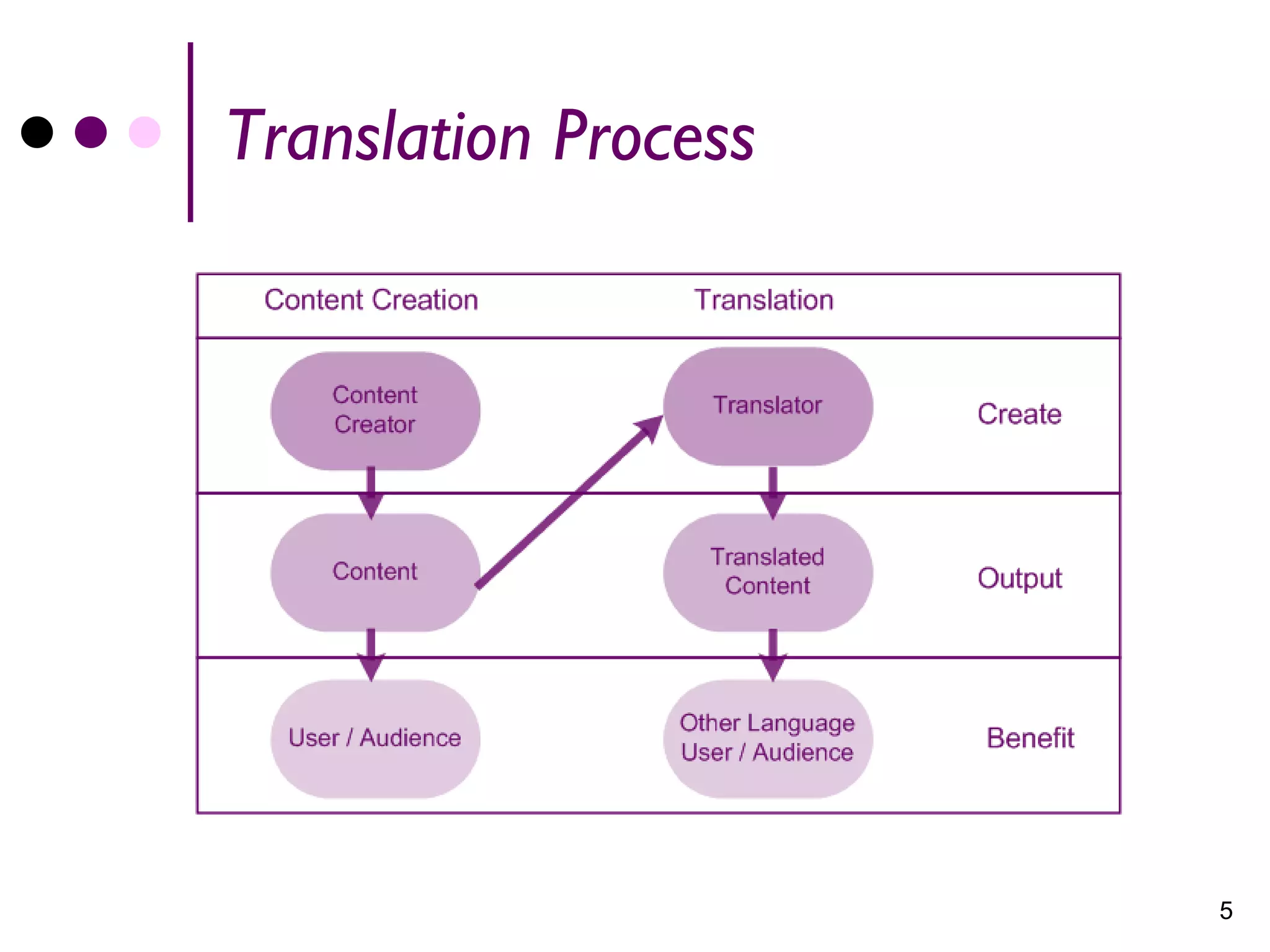 Translation Process

Content Creation

Translation

Content Creator

Translator

Create

Content

Translated Content

Output

User / Audience

Other Language User / Audience

Benefit

5